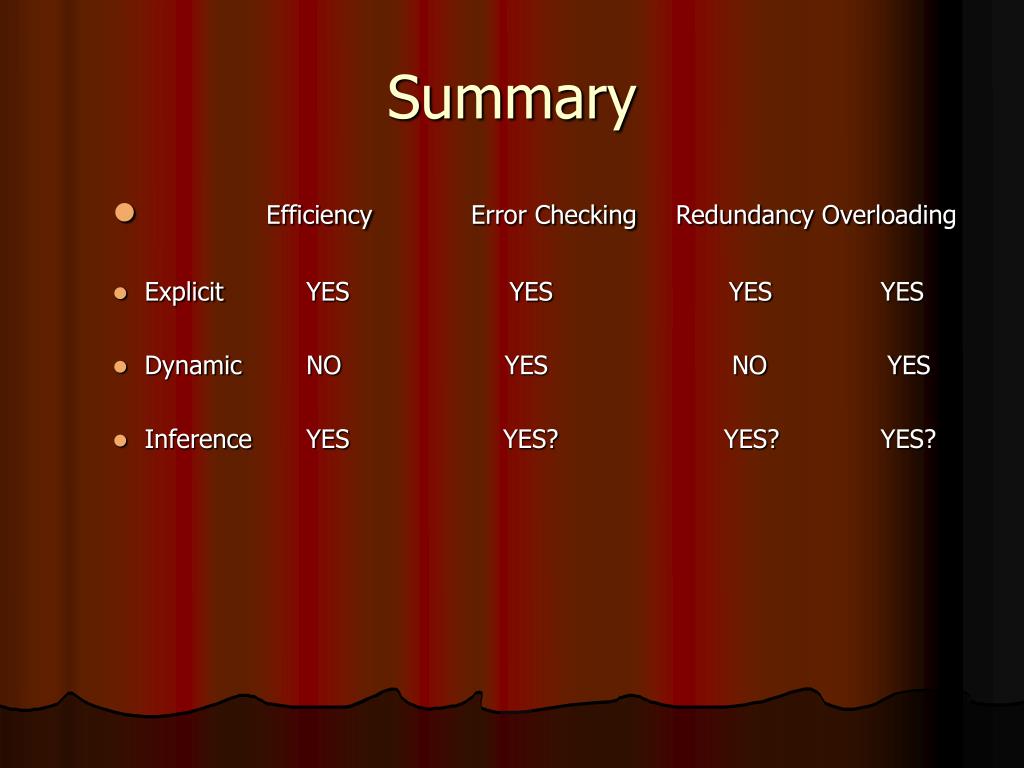 Summary

| | Efficiency | Error Checking | Redundancy | Overloading |
|---|---|---|---|---|
| Explicit | YES | YES | YES | YES |
| Dynamic | NO | YES | NO | YES |
| Inference | YES | YES? | YES? | YES? |